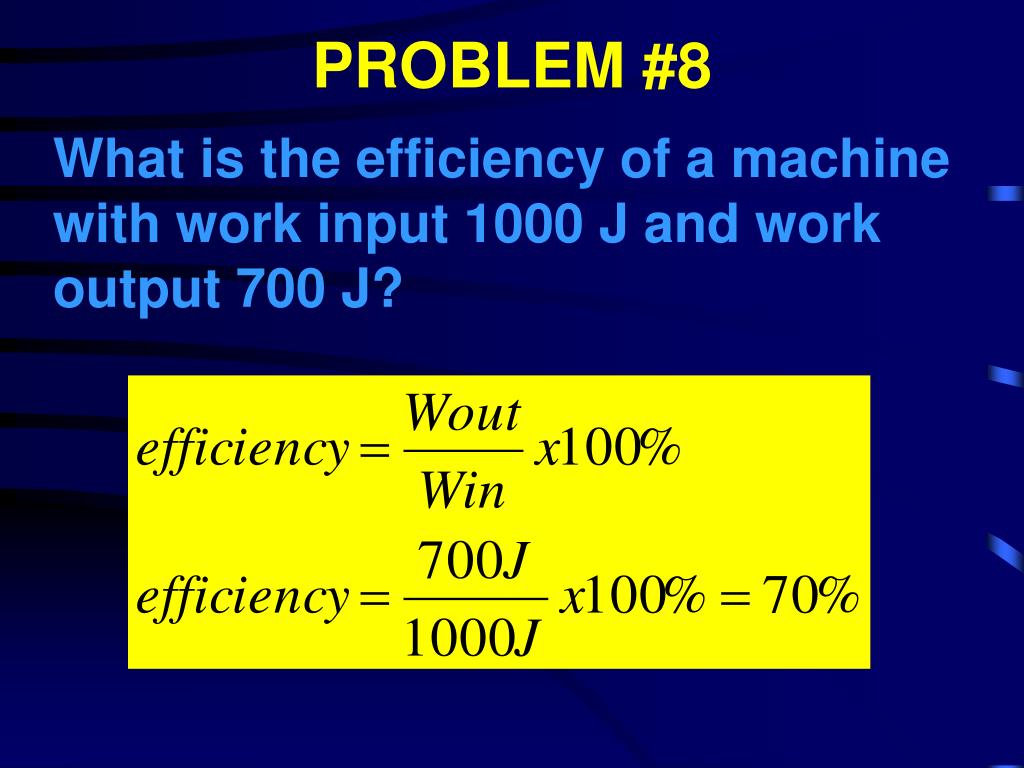 PROBLEM #8

What is the efficiency of a machine with work input 1000 J and work output 700 J?

$efficiency = \frac{Wout}{Win} x100\%$

$efficiency = \frac{700J}{1000J} x100\% = 70\%$